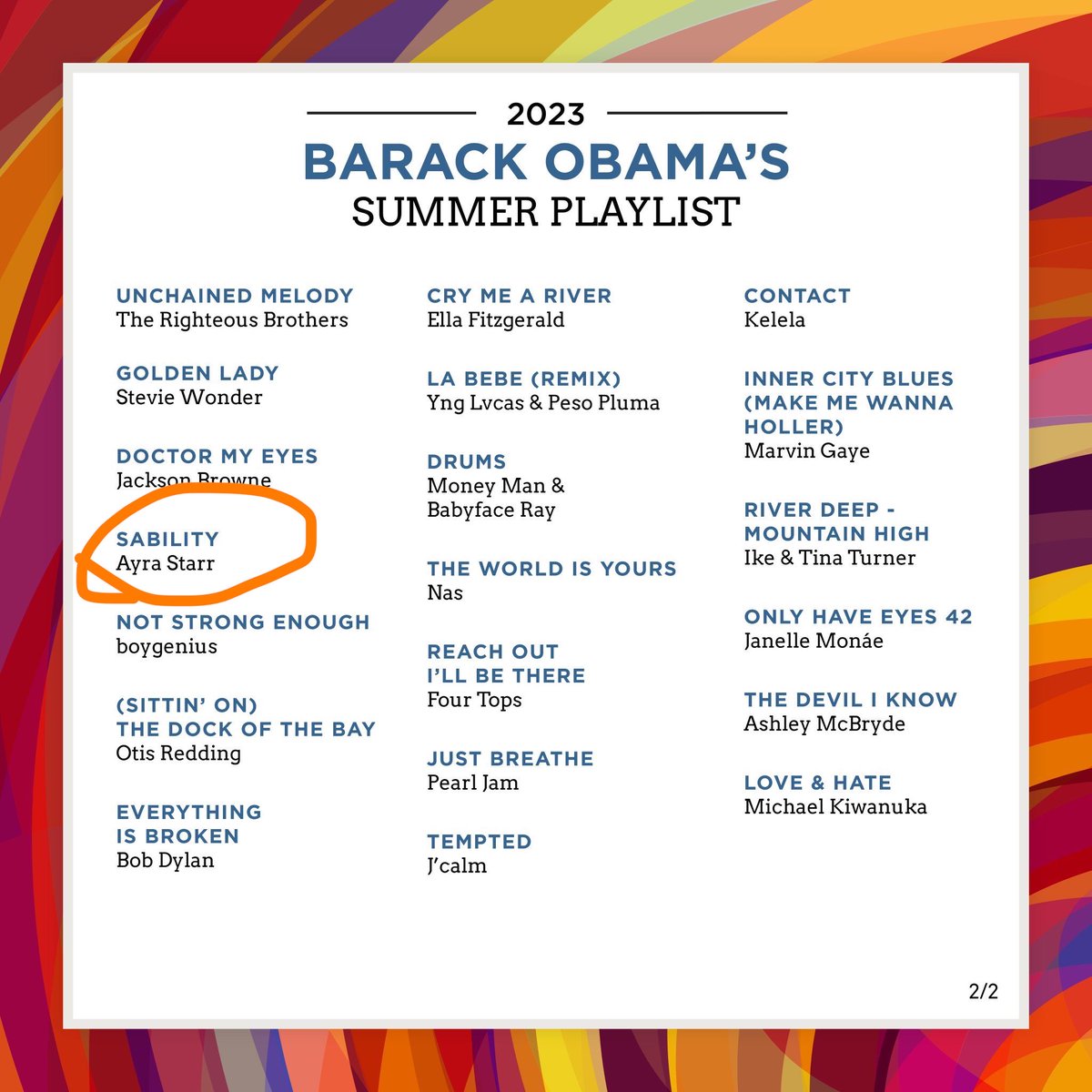 2023

BARACK OBAMA'S
SUMMER PLAYLIST

UNCHAINED MELODY
The Righteous Brothers

GOLDEN LADY
Stevie Wonder

DOCTOR MY EYES
Jackson Browne

SABILITY
Ayra Starr

NOT STRONG ENOUGH
boygenius

(SITTIN' ON)
THE DOCK OF THE BAY
Otis Redding

EVERYTHING
IS BROKEN
Bob Dylan

CRY ME A RIVER
Ella Fitzgerald

LA BEBE (REMIX)
Yng Lvcas & Peso Pluma

DRUMS
Money Man &
Babyface Ray

THE WORLD IS YOURS
Nas

REACH OUT
I'LL BE THERE
Four Tops

JUST BREATHE
Pearl Jam

TEMPTED
J'calm

CONTACT
Kelela

INNER CITY BLUES
(MAKE ME WANNA
HOLLER)
Marvin Gaye

RIVER DEEP -
MOUNTAIN HIGH
Ike & Tina Turner

ONLY HAVE EYES 42
Janelle Monáe

THE DEVIL I KNOW
Ashley McBryde

LOVE & HATE
Michael Kiwanuka

2/2